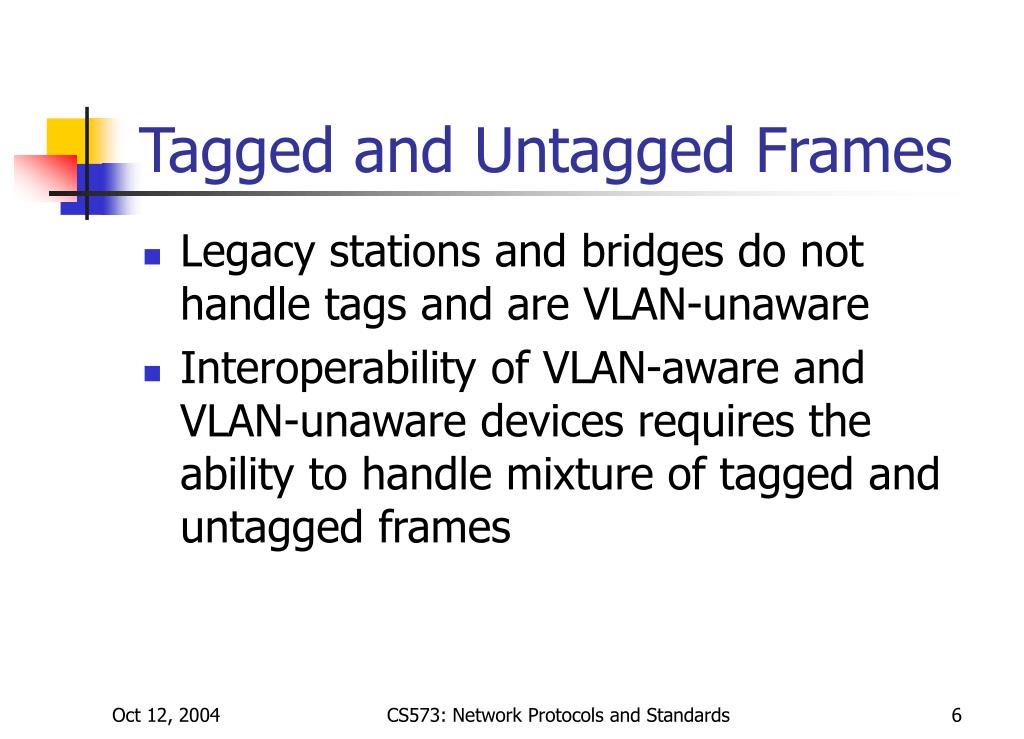 Tagged and Untagged Frames

• Legacy stations and bridges do not handle tags and are VLAN-unaware
• Interoperability of VLAN-aware and VLAN-unaware devices requires the ability to handle mixture of tagged and untagged frames

Oct 12, 2004 CS573: Network Protocols and Standards 6